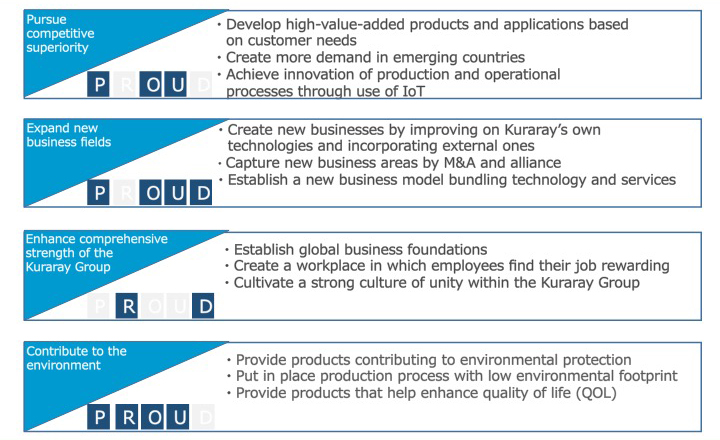 Pursue competitive superiority

P R O U D

・Develop high-value-added products and applications based on customer needs
・Create more demand in emerging countries
・Achieve innovation of production and operational processes through use of IoT

Expand new business fields

P R O U D

・Create new businesses by improving on Kuraray's own technologies and incorporating external ones
・Capture new business areas by M&A and alliance
・Establish a new business model bundling technology and services

Enhance comprehensive strength of the Kuraray Group

P R O U D

・Establish global business foundations
・Create a workplace in which employees find their job rewarding
・Cultivate a strong culture of unity within the Kuraray Group

Contribute to the environment

P R O U D

・Provide products contributing to environmental protection
・Put in place production process with low environmental footprint
・Provide products that help enhance quality of life (QOL)